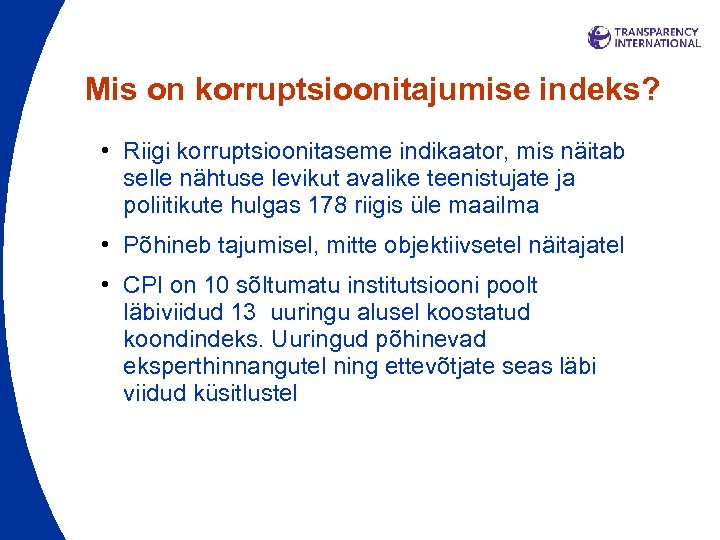 TRANSPARENCY INTERNATIONAL

Mis on korruptsioonitajumise indeks?

• Riigi korruptsioonitaseme indikaator, mis näitab selle nähtuse levikut avalike teenistujate ja poliitikute hulgas 178 riigis üle maailma

• Põhineb tajumisel, mitte objektiivsetel näitajatel

• CPI on 10 sõltumatu institutsiooni poolt läbiviidud 13 uuringu alusel koostatud koondindeks. Uuringud põhinevad eksperthinnangutel ning ettevõtjate seas läbi viidud küsitlustel